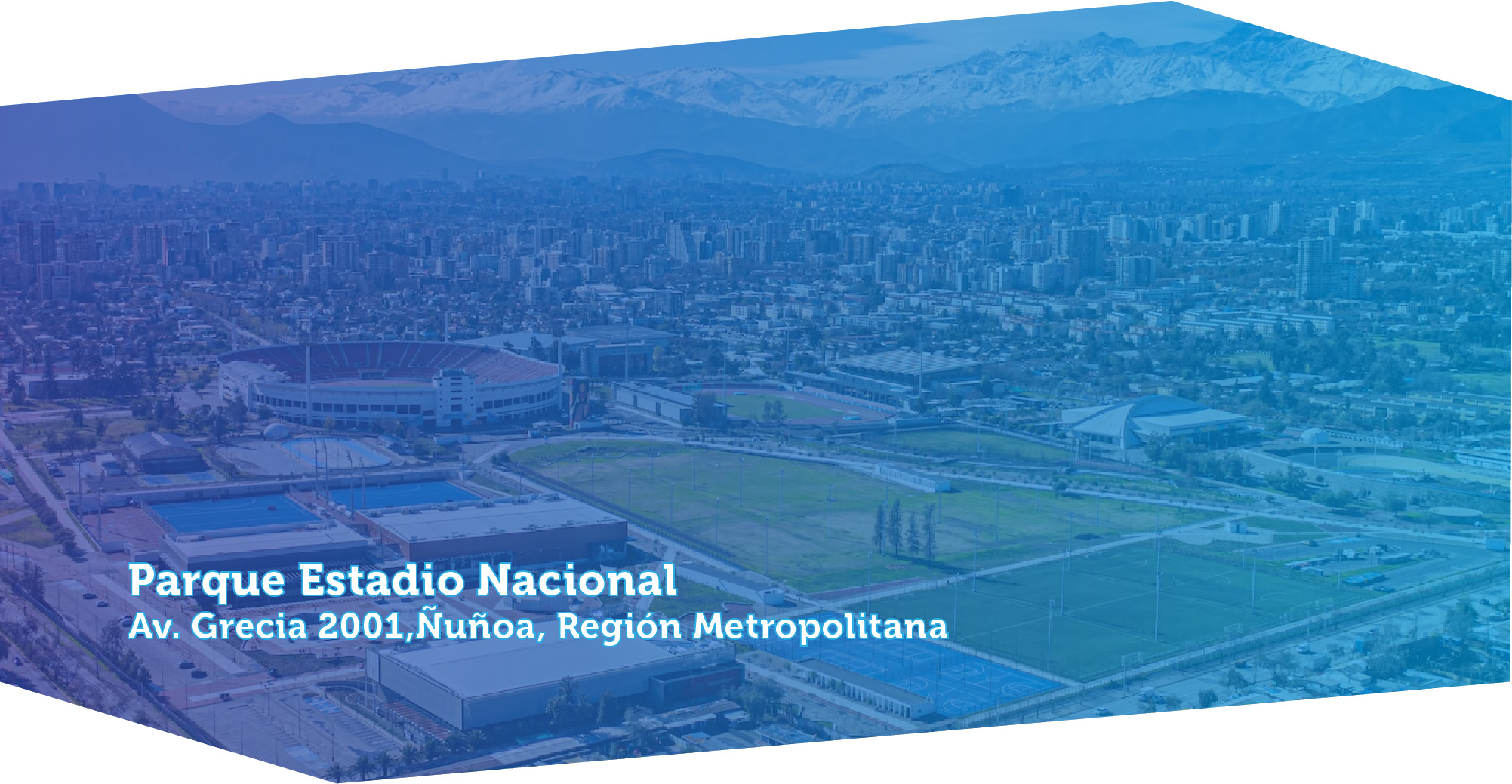 Parque Estadio Nacional
Av. Grecia 2001,Ñuñoa, Región Metropolitana